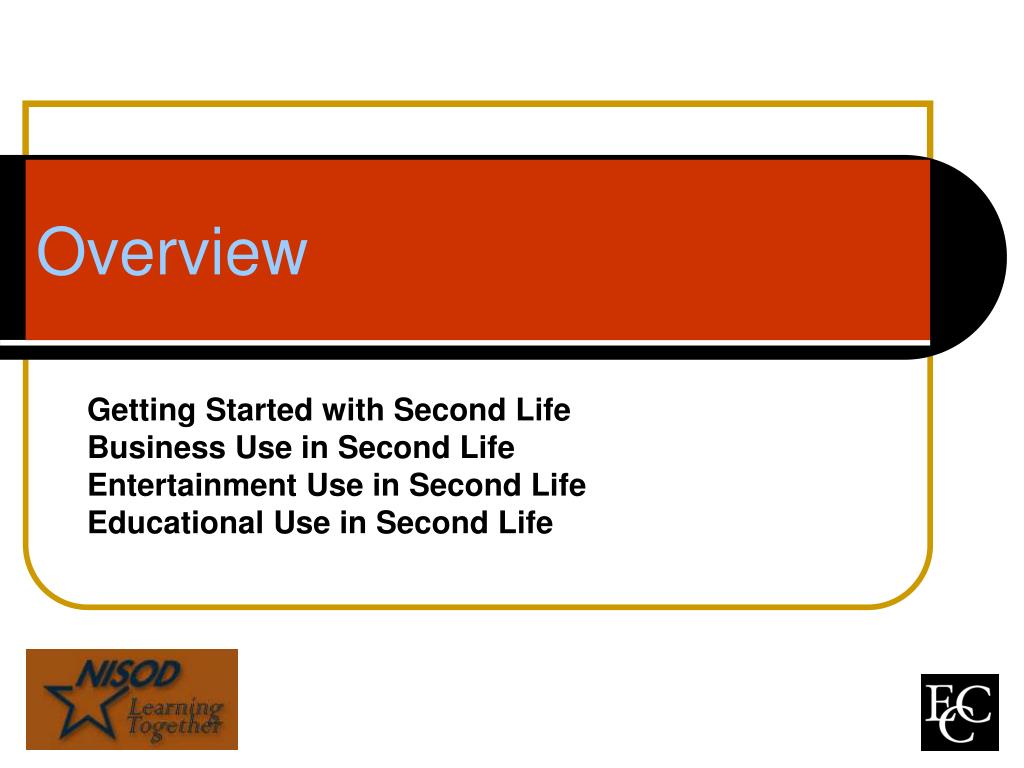 Overview

Getting Started with Second Life
Business Use in Second Life
Entertainment Use in Second Life
Educational Use in Second Life

NISOD
Learning Together

ECC